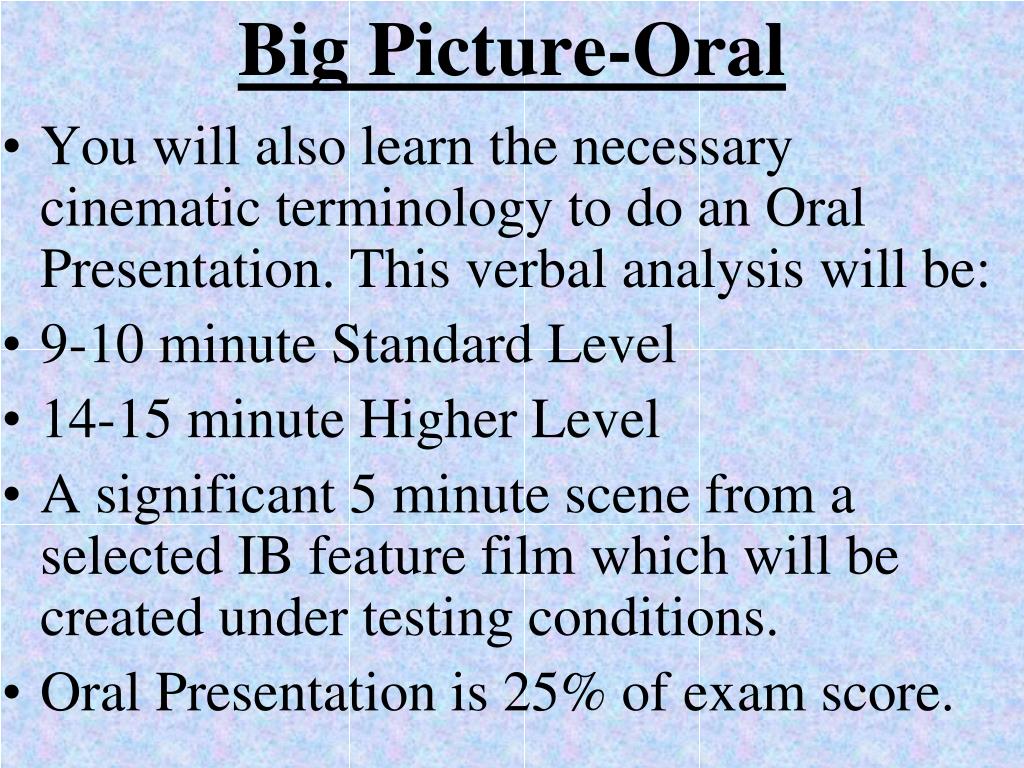 Big Picture-Oral

• You will also learn the necessary cinematic terminology to do an Oral Presentation. This verbal analysis will be:
• 9-10 minute Standard Level
• 14-15 minute Higher Level
• A significant 5 minute scene from a selected IB feature film which will be created under testing conditions.
• Oral Presentation is 25% of exam score.